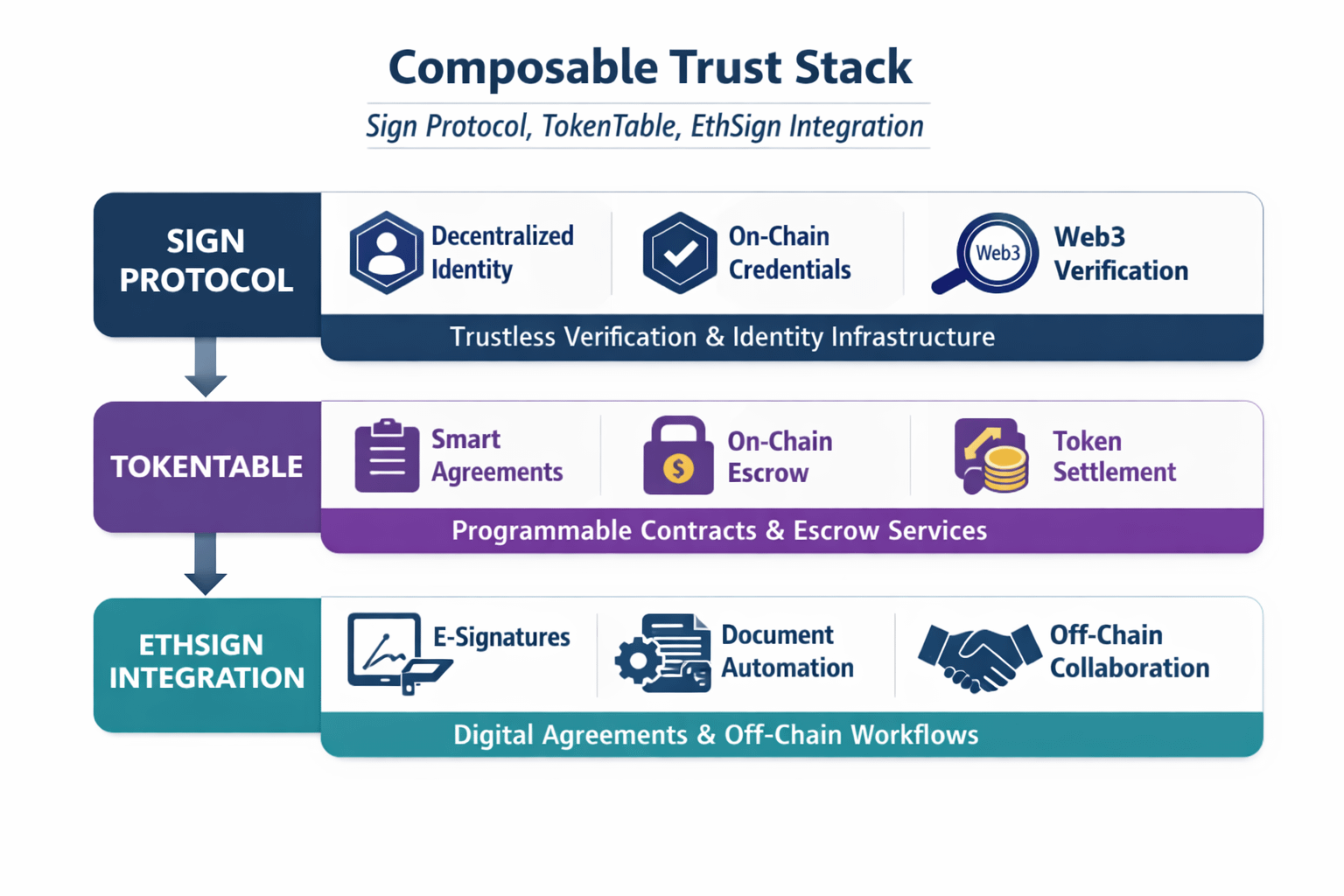 Composable Trust Stack

Sign Protocol, TokenTable, EthSign Integration

SIGN PROTOCOL

Decentralized Identity

On-Chain Credentials

Web3

Web3 Verification

Trustless Verification & Identity Infrastructure

TOKENTABLE

Smart Agreements

$

On-Chain Escrow

Token Settlement

Programmable Contracts & Escrow Services

ETHSIGN INTEGRATION

E-Signatures

Document Automation

Off-Chain Collaboration

Digital Agreements & Off-Chain Workflows